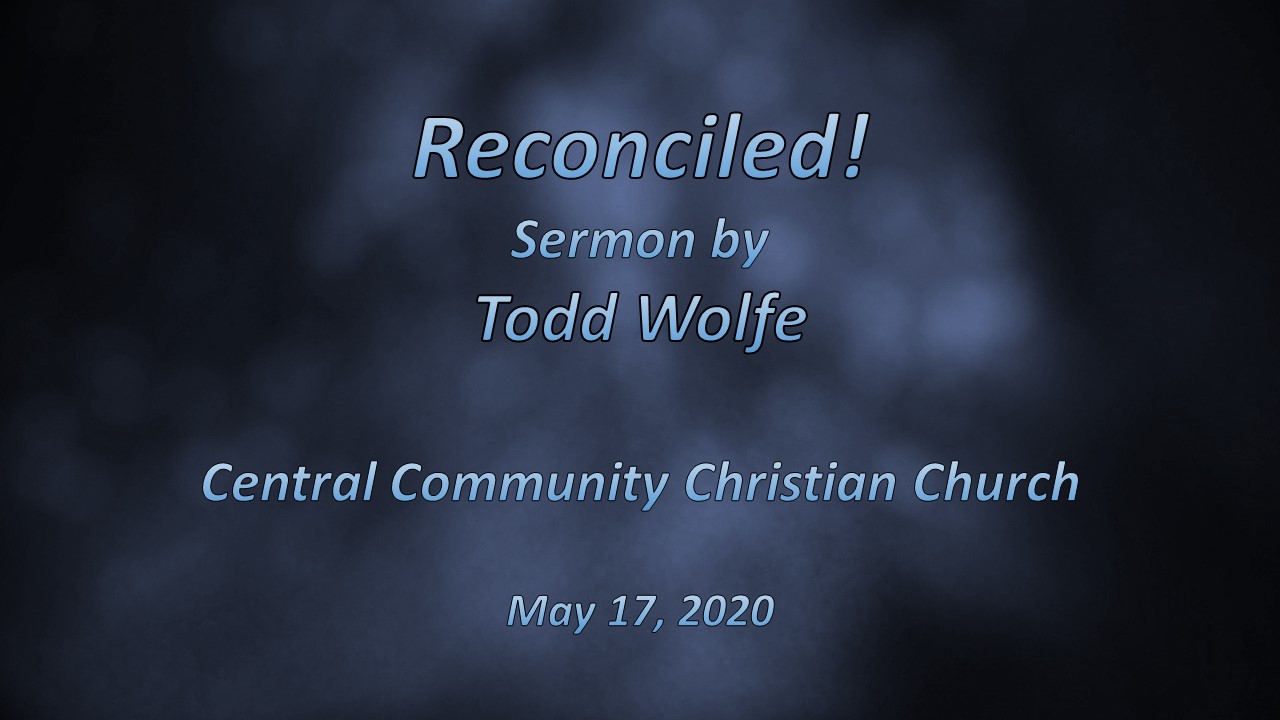 Reconciled!
Sermon by
Todd Wolfe

Central Community Christian Church

May 17, 2020